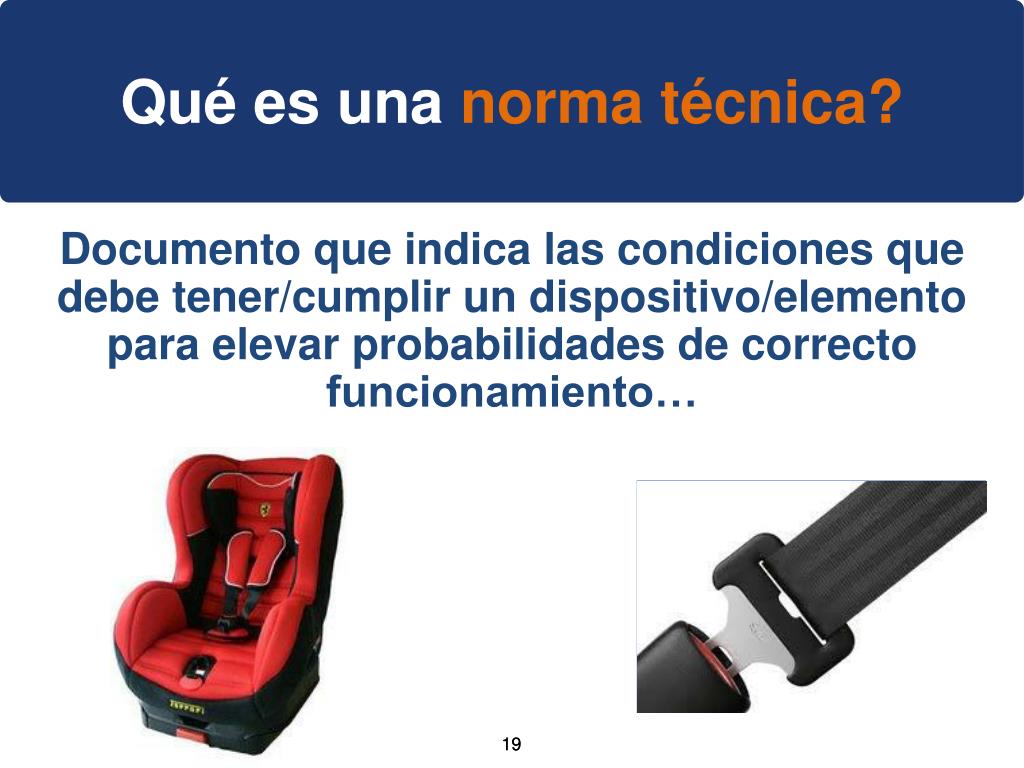 Qué es una norma técnica?

Documento que indica las condiciones que debe tener/cumplir un dispositivo/elemento para elevar probabilidades de correcto funcionamiento…

19